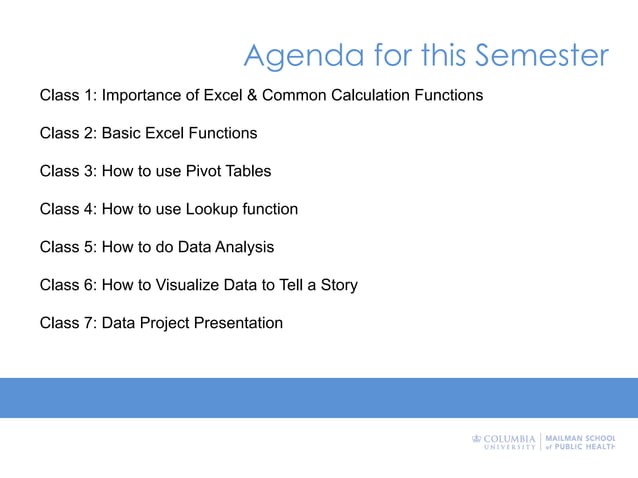 Agenda for this Semester

Class 1: Importance of Excel & Common Calculation Functions

Class 2: Basic Excel Functions

Class 3: How to use Pivot Tables

Class 4: How to use Lookup function

Class 5: How to do Data Analysis

Class 6: How to Visualize Data to Tell a Story

Class 7: Data Project Presentation

COLUMBIA UNIVERSITY | MAILMAN SCHOOL of PUBLIC HEALTH